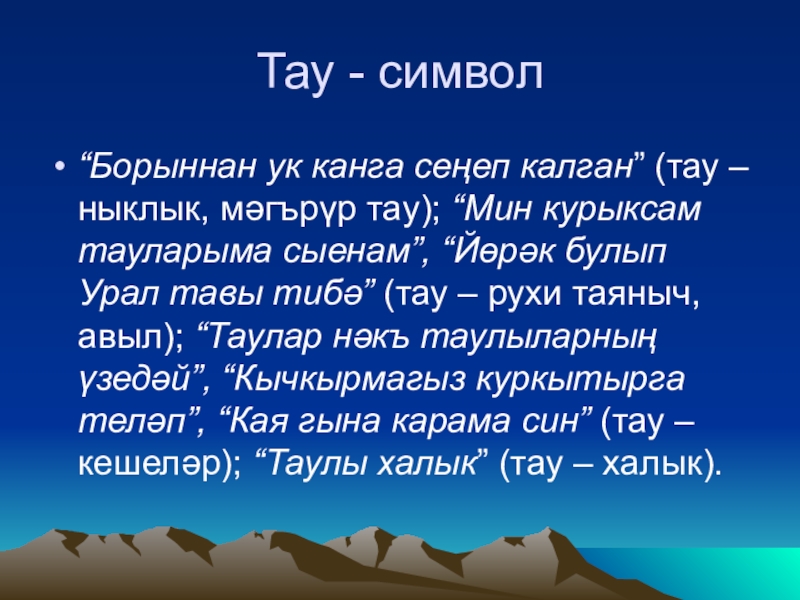 Тау - символ

• “Борыннан ук канга сеңеп калган” (тау – ныклык, мәгърүр тау); “Мин курыксам тауларыма сыенам”, “Йөрәк булып Урал тавы тибә” (тау – рухи таяныч, авыл); “Таулар нәкъ таулыларның үзедәй”, “Кычкырмагыз куркытырга теләп”, “Кая гына карама син” (тау – кешеләр); “Таулы халык” (тау – халык).